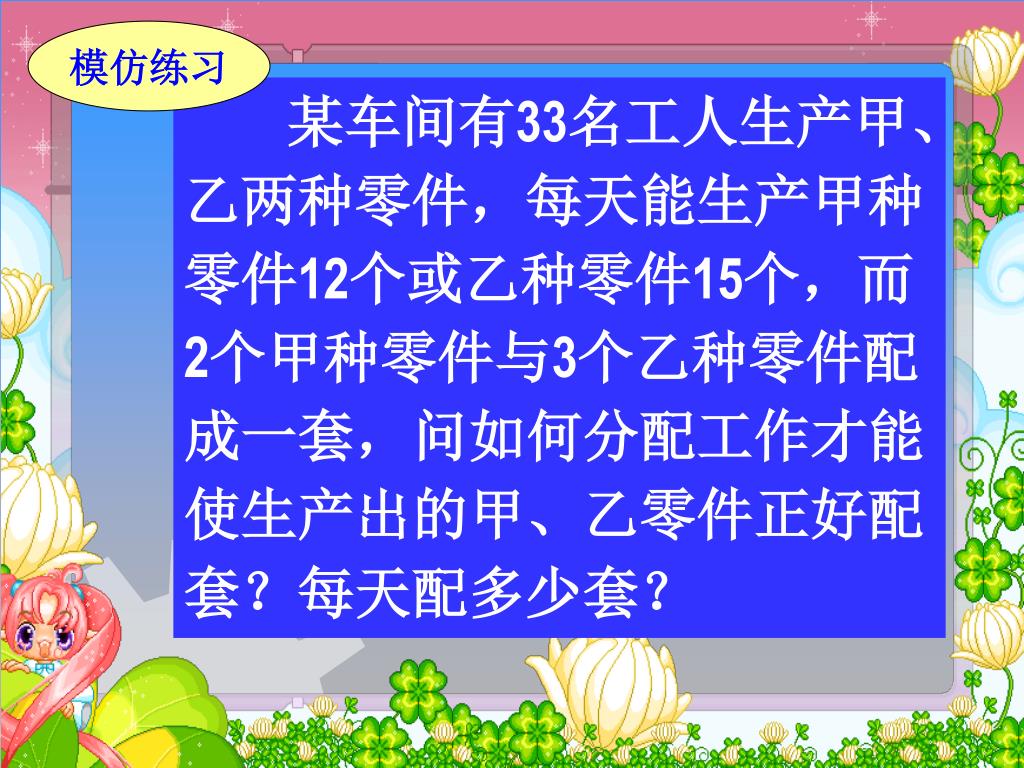 模仿练习

某车间有33名工人生产甲、乙两种零件，每天能生产甲种零件12个或乙种零件15个，而2个甲种零件与3个乙种零件配成一套，问如何分配工作才能使生产出的甲、乙零件正好配套？每天配多少套？